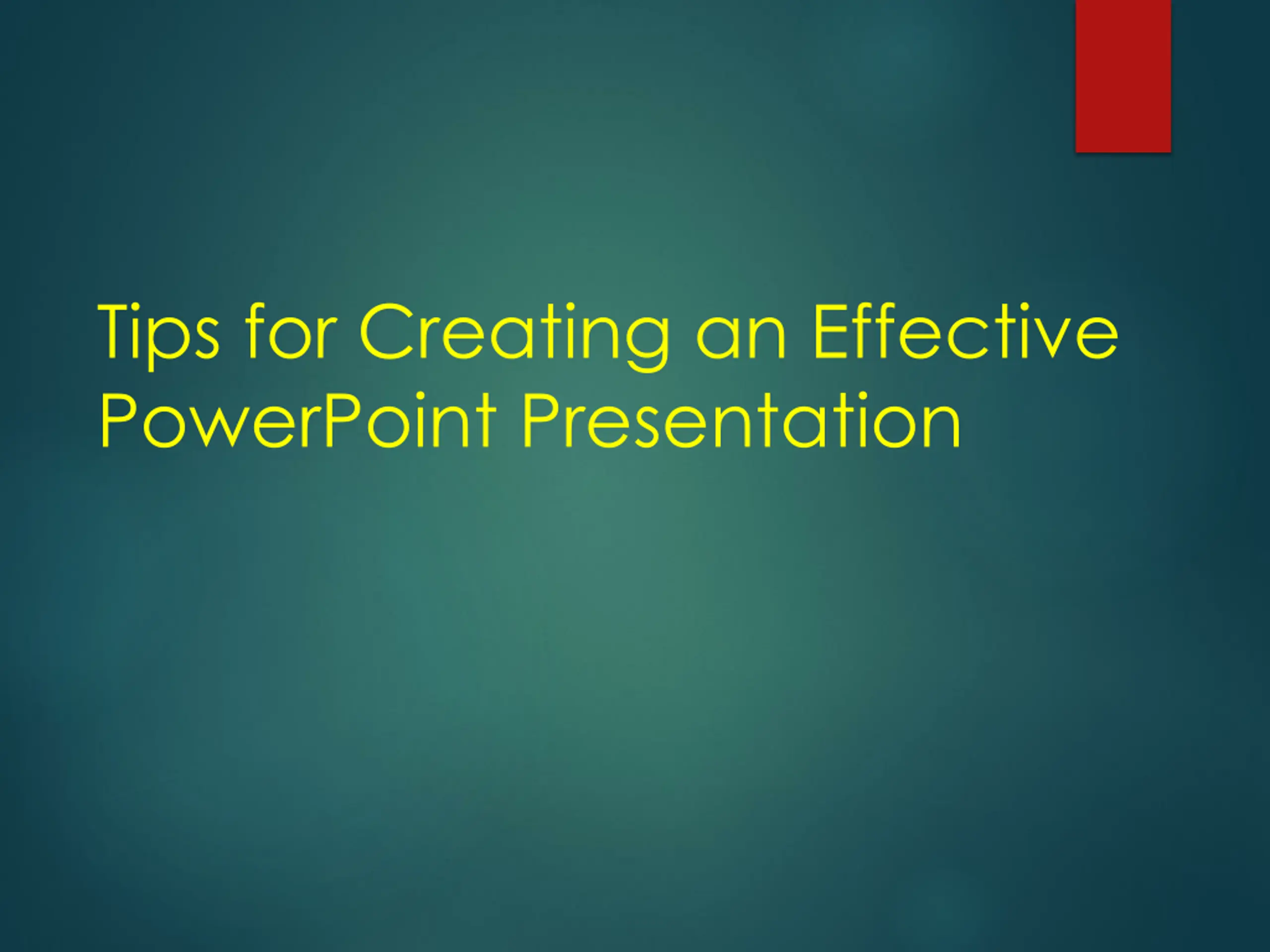 Tips for Creating an Effective PowerPoint Presentation